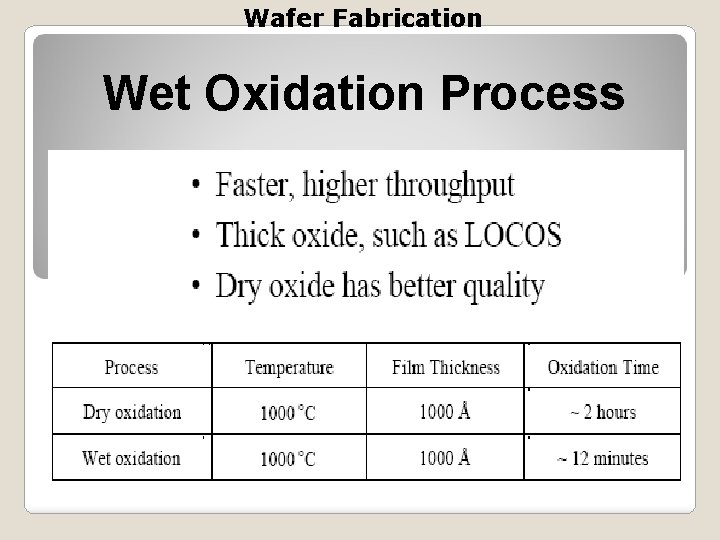 Wafer Fabrication

Wet Oxidation Process

• Faster, higher throughput
• Thick oxide, such as LOCOS
• Dry oxide has better quality

| Process | Temperature | Film Thickness | Oxidation Time |
|---|---|---|---|
| Dry oxidation | 1000 °C | 1000 Å | ~ 2 hours |
| Wet oxidation | 1000 °C | 1000 Å | ~ 12 minutes |